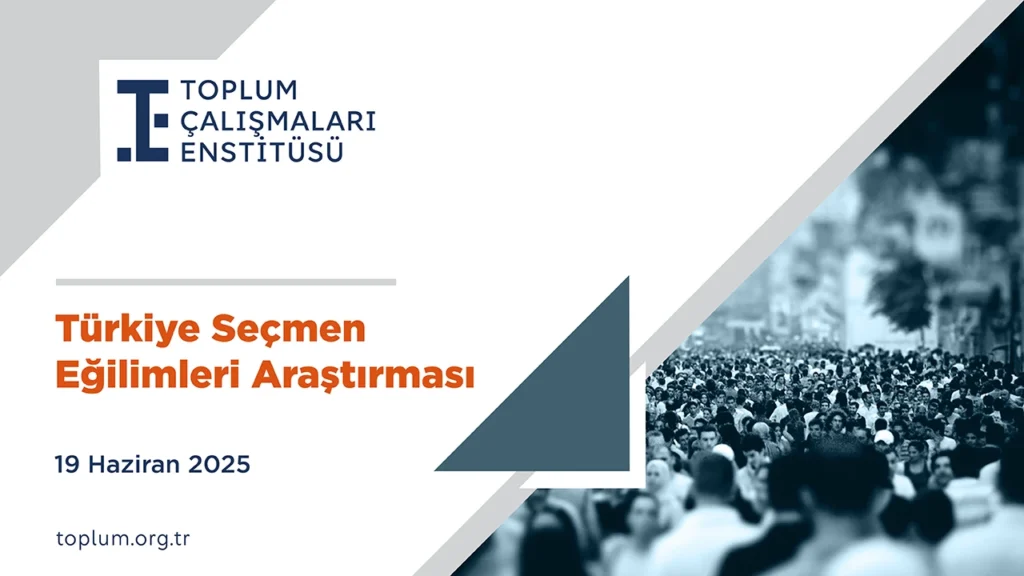 TOPLUM ÇALIŞMALARI ENSTİTÜSÜ

Türkiye Seçmen Eğilimleri Araştırması

19 Haziran 2025

toplum.org.tr